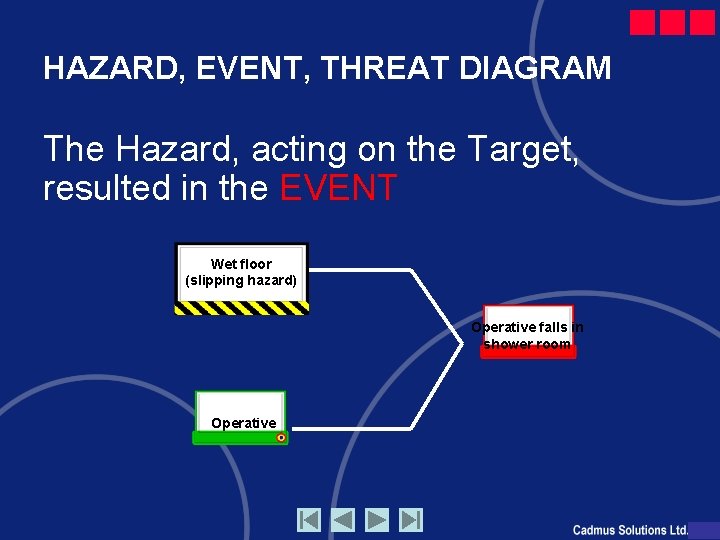 HAZARD, EVENT, THREAT DIAGRAM

The Hazard, acting on the Target, resulted in the EVENT

Wet floor (slipping hazard)

Operative falls in shower room

Operative

Cadmus Solutions Ltd.